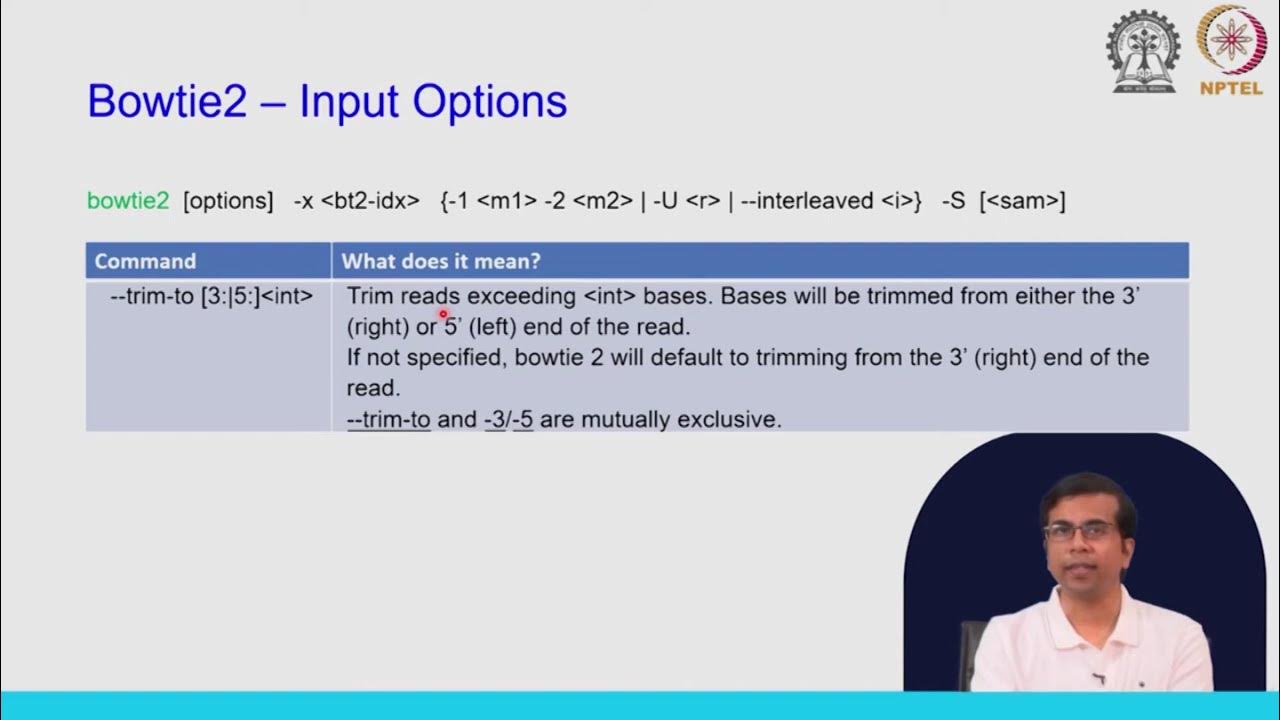 NPTEL

Bowtie2 – Input Options

bowtie2 [options] -x <bt2-idx> {-1 <m1> -2 <m2> | -U <r> | --interleaved <i>} -S [<sam>]

| Command | What does it mean? |
|---|---|
| --trim-to [3:\|5:]<int> | Trim reads exceeding <int> bases. Bases will be trimmed from either the 3' (right) or 5' (left) end of the read. If not specified, bowtie 2 will default to trimming from the 3' (right) end of the read. --trim-to and -3/-5 are mutually exclusive. |